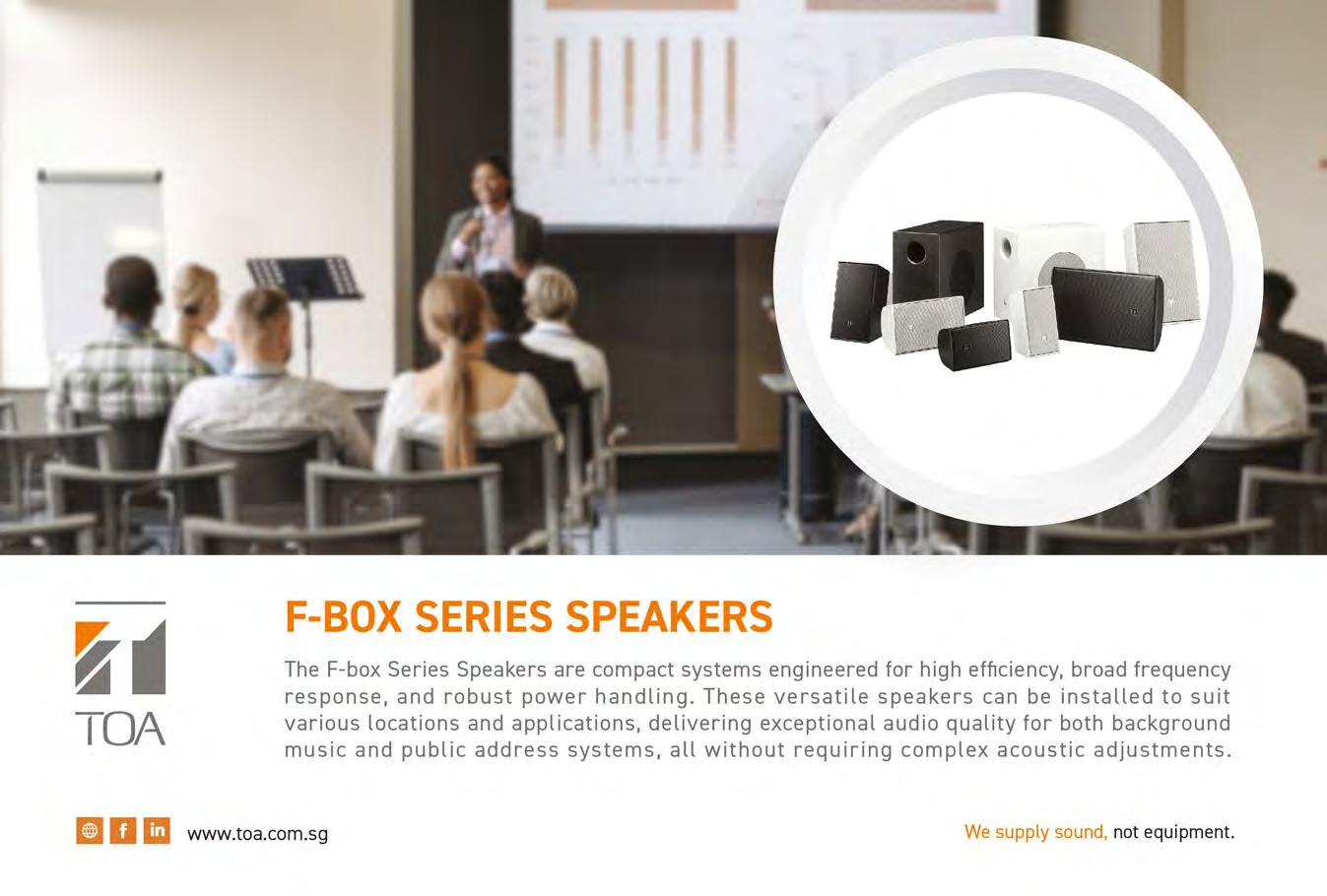 TOA

F-BOX SERIES SPEAKERS

The F-box Series Speakers are compact systems engineered for high efficiency, broad frequency response, and robust power handling. These versatile speakers can be installed to suit various locations and applications, delivering exceptional audio quality for both background music and public address systems, all without requiring complex acoustic adjustments.

f in www.toa.com.sg

We supply sound, not equipment.